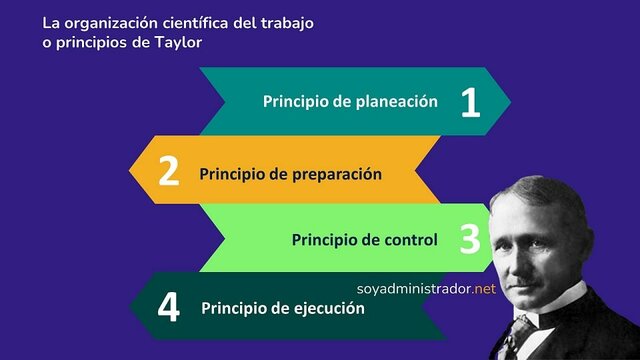 La organización científica del trabajo o principios de Taylor

Principio de planeación 1

2 Principio de preparación

Principio de control 3

soyadministrador.net

4 Principio de ejecución